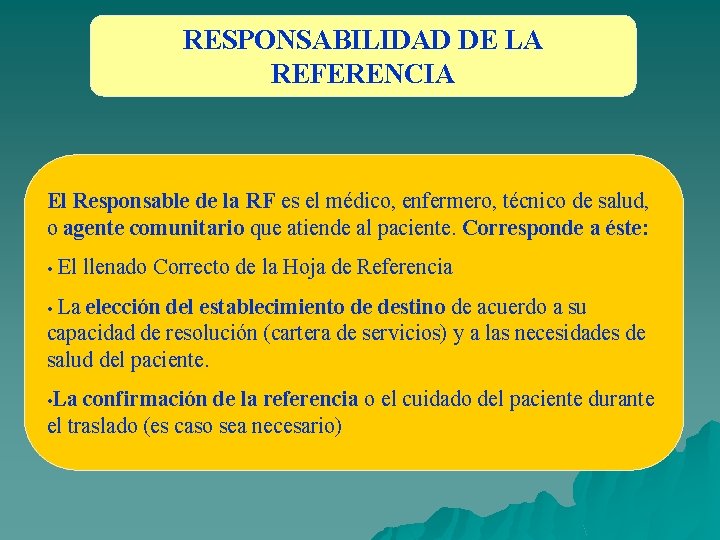 RESPONSABILIDAD DE LA REFERENCIA

El Responsable de la RF es el médico, enfermero, técnico de salud, o agente comunitario que atiende al paciente. Corresponde a éste:

• El llenado Correcto de la Hoja de Referencia

• La elección del establecimiento de destino de acuerdo a su capacidad de resolución (cartera de servicios) y a las necesidades de salud del paciente.

•La confirmación de la referencia o el cuidado del paciente durante el traslado (es caso sea necesario)